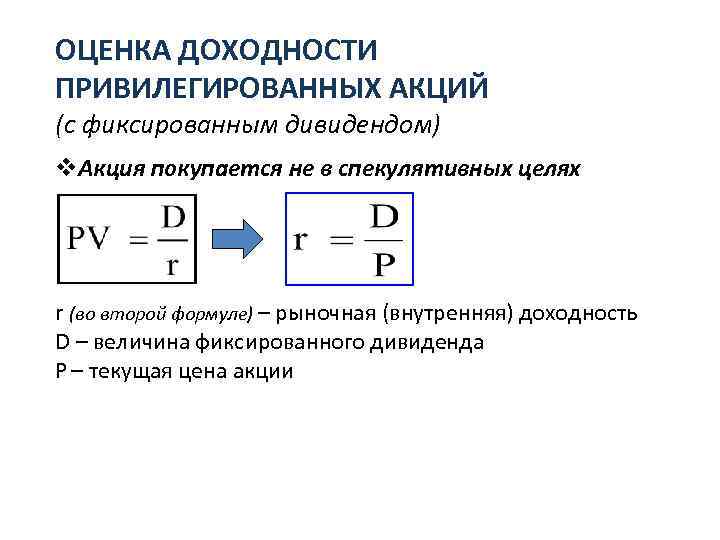 ОЦЕНКА ДОХОДНОСТИ ПРИВИЛЕГИРОВАННЫХ АКЦИЙ
(с фиксированным дивидендом)

❖Акция покупается не в спекулятивных целях

$PV = \frac{D}{r}$

$r = \frac{D}{P}$

r (во второй формуле) – рыночная (внутренняя) доходность
D – величина фиксированного дивиденда
P – текущая цена акции